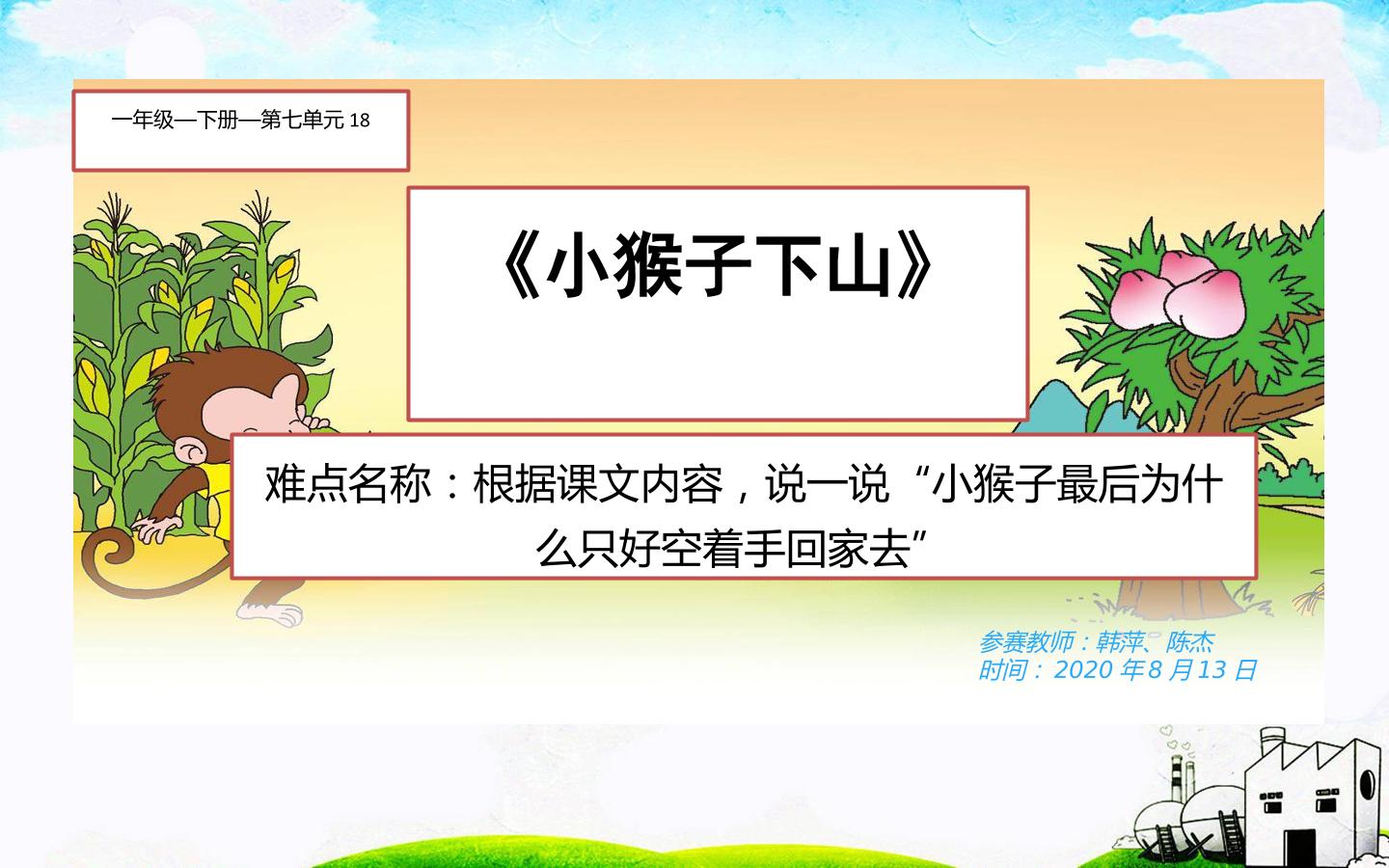 一年级—下册—第七单元18

《小猴子下山》

难点名称：根据课文内容，说一说“小猴子最后为什么只好空着手回家去”

参赛教师：韩萍、陈杰
时间：2020年8月13日